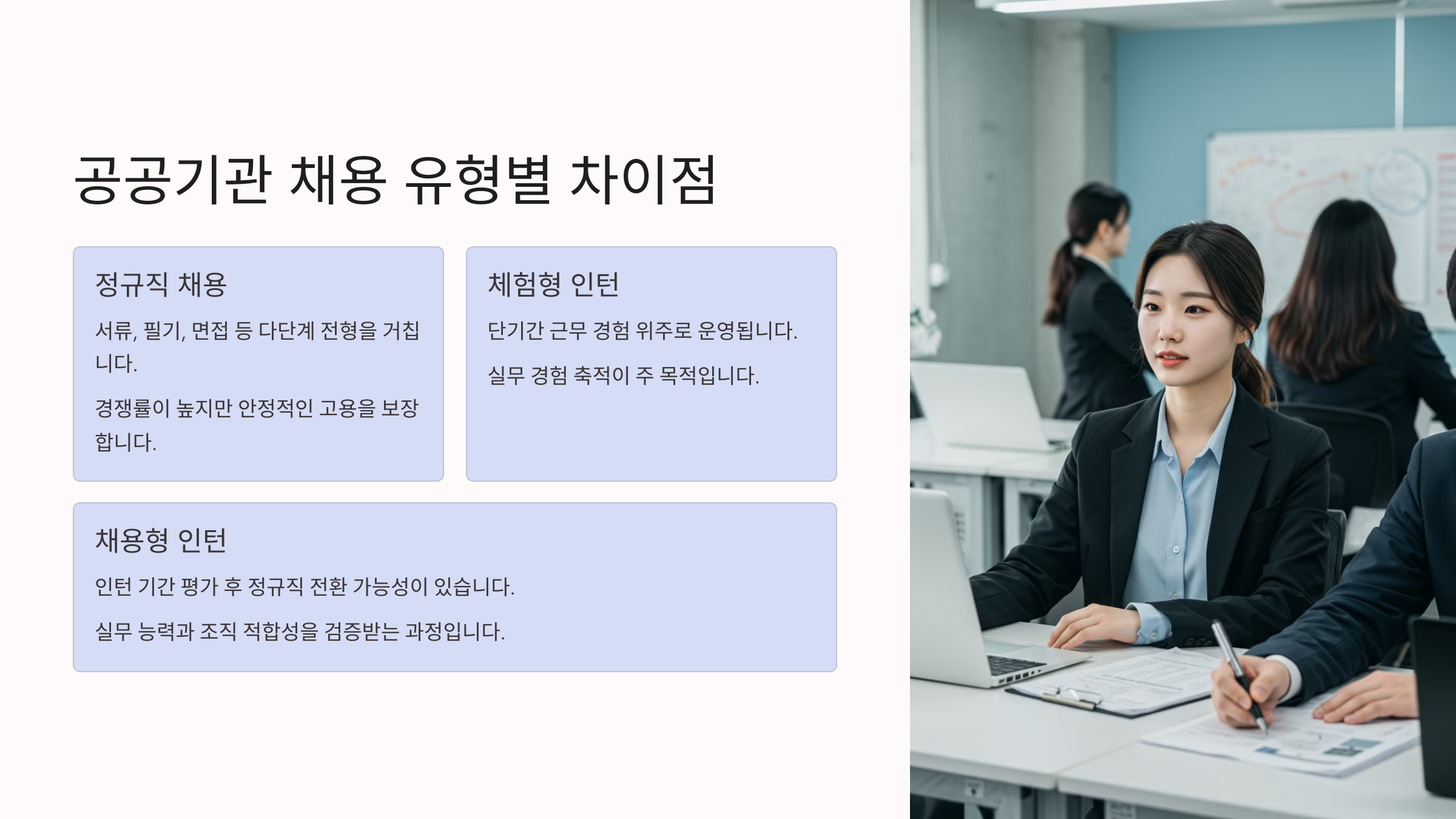 공공기관 채용 유형별 차이점

정규직 채용

서류, 필기, 면접 등 다단계 전형을 거칩니다.

경쟁률이 높지만 안정적인 고용을 보장합니다.

체험형 인턴

단기간 근무 경험 위주로 운영됩니다.

실무 경험 축적이 주 목적입니다.

채용형 인턴

인턴 기간 평가 후 정규직 전환 가능성이 있습니다.

실무 능력과 조직 적합성을 검증받는 과정입니다.